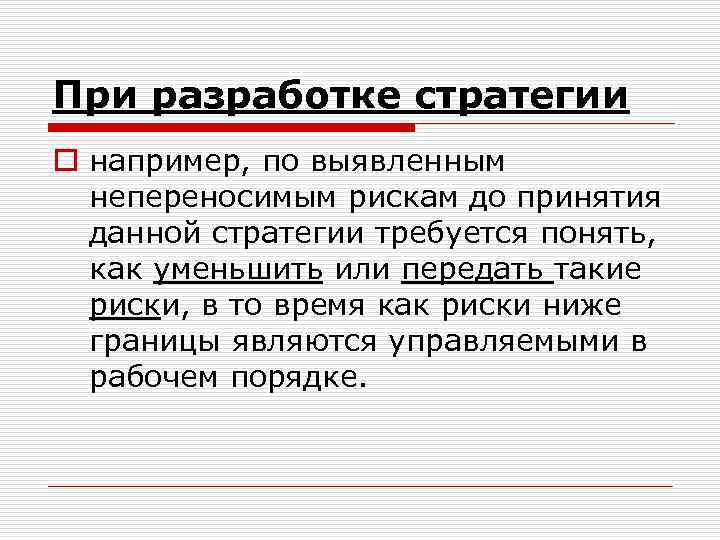 При разработке стратегии

например, по выявленным непереносимым рискам до принятия данной стратегии требуется понять, как уменьшить или передать такие риски, в то время как риски ниже границы являются управляемыми в рабочем порядке.